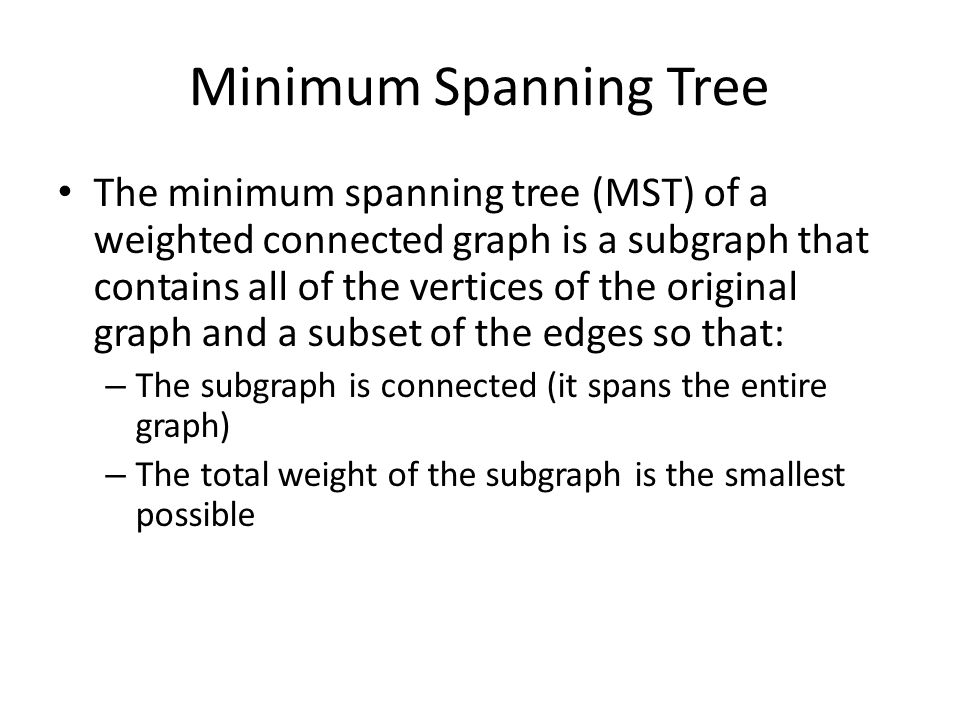 Minimum Spanning Tree

• The minimum spanning tree (MST) of a weighted connected graph is a subgraph that contains all of the vertices of the original graph and a subset of the edges so that:

– The subgraph is connected (it spans the entire graph)

– The total weight of the subgraph is the smallest possible